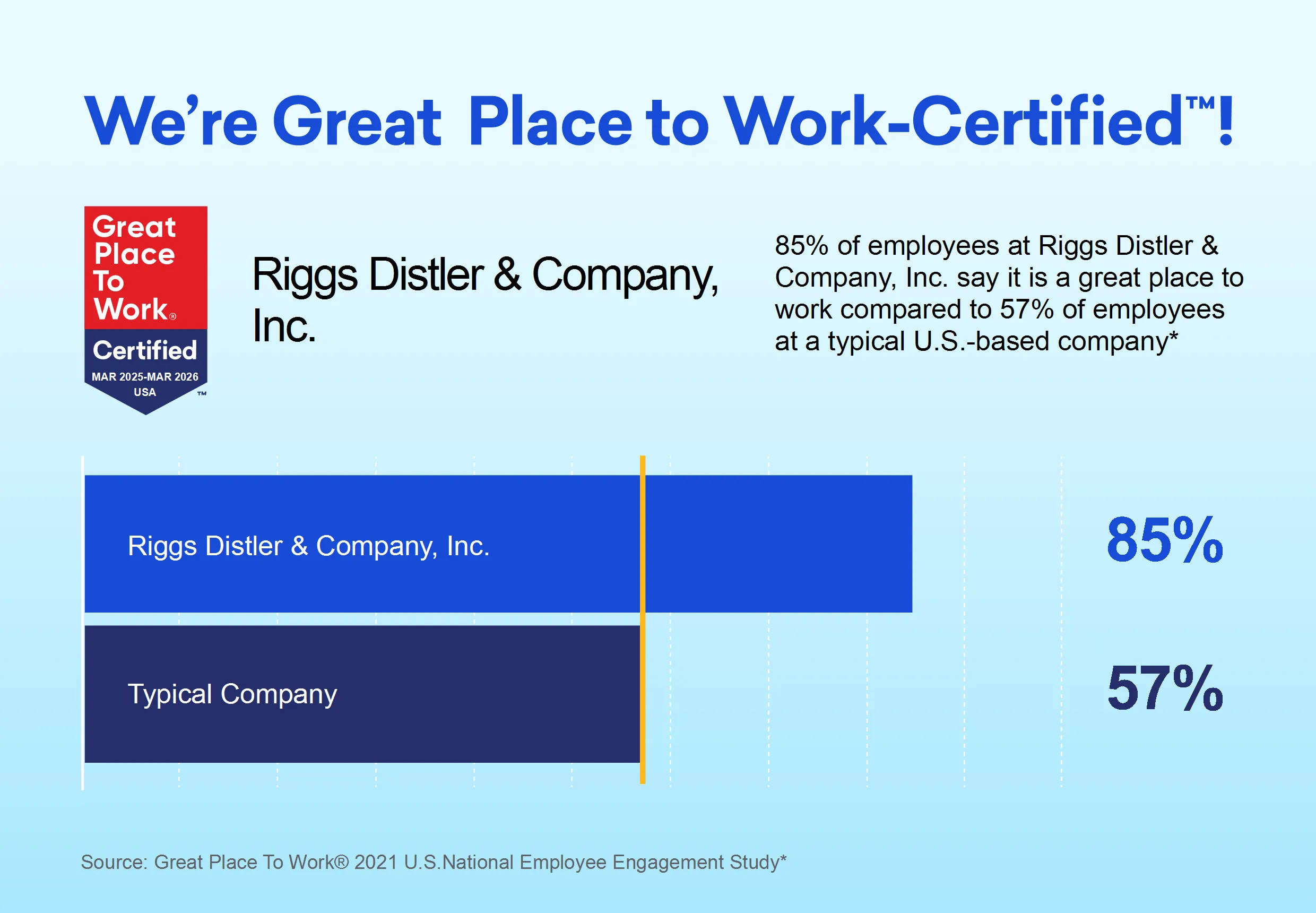 We're Great Place to Work-Certified™!

Great Place To Work®
Certified
MAR 2025-MAR 2026
USA
™

Riggs Distler & Company, Inc.

85% of employees at Riggs Distler & Company, Inc. say it is a great place to work compared to 57% of employees at a typical U.S.-based company*

Riggs Distler & Company, Inc.
85%

Typical Company
57%

Source: Great Place To Work® 2021 U.S.National Employee Engagement Study*